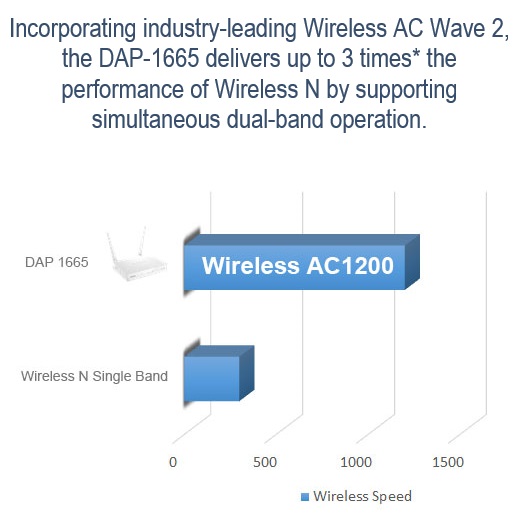 Incorporating industry-leading Wireless AC Wave 2, the DAP-1665 delivers up to 3 times* the performance of Wireless N by supporting simultaneous dual-band operation.

DAP 1665

Wireless AC1200

Wireless N Single Band

0
500
1000
1500

Wireless Speed